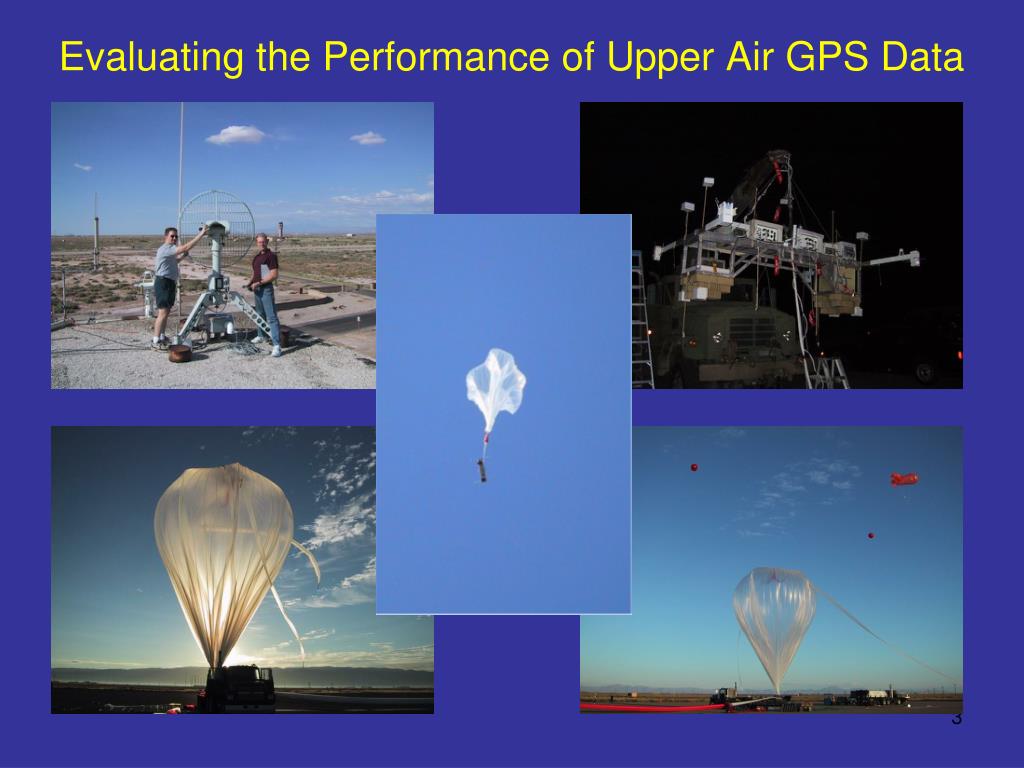 Evaluating the Performance of Upper Air GPS Data

3